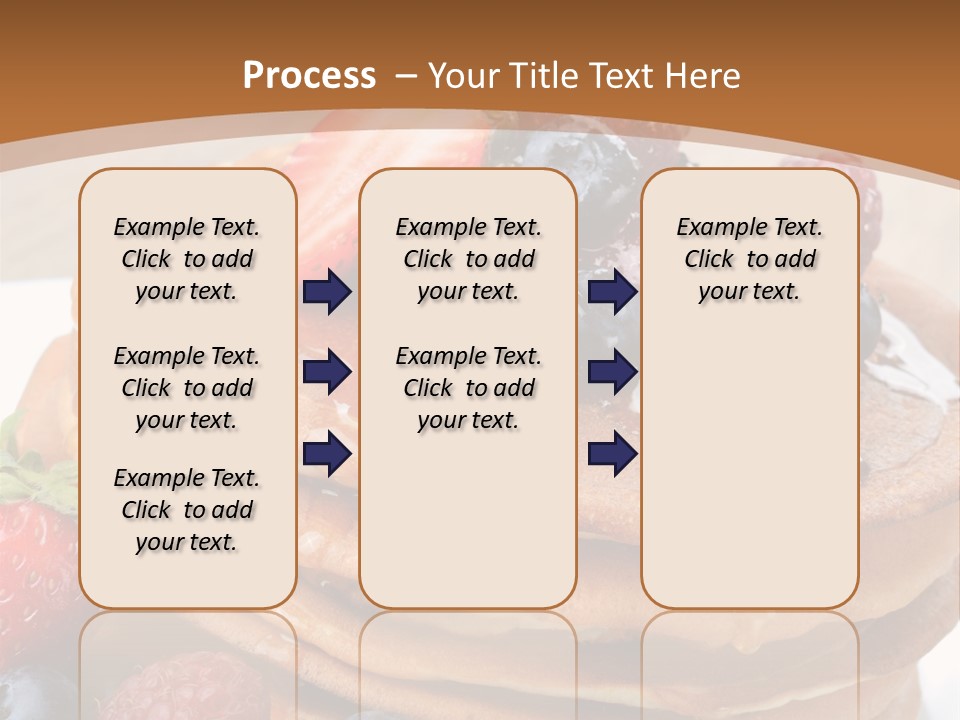 Process – Your Title Text Here

Example Text. Click to add your text.

Example Text. Click to add your text.

Example Text. Click to add your text.

Example Text. Click to add your text.

Example Text. Click to add your text.

Example Text. Click to add your text.